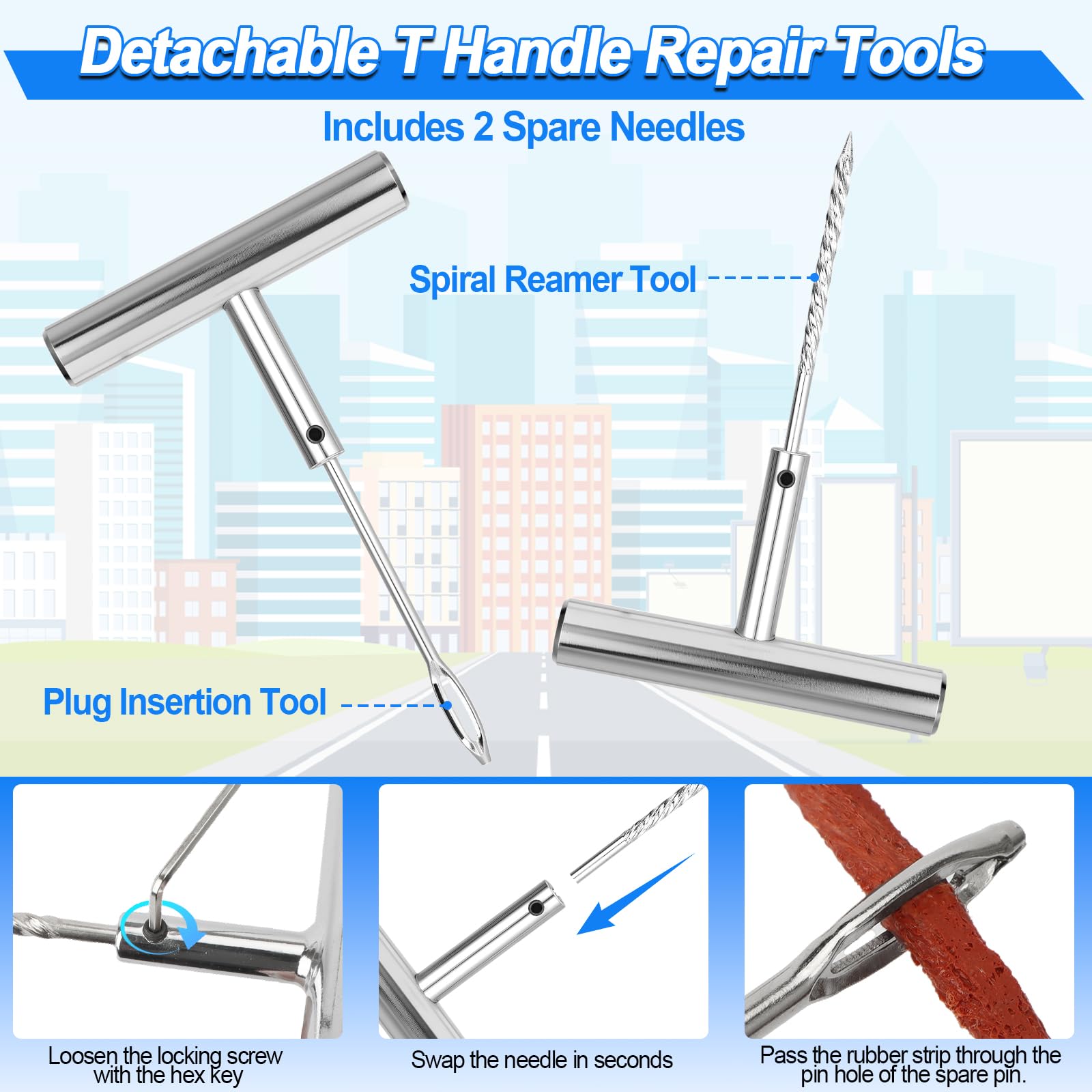 Detachable T Handle Repair Tools

Includes 2 Spare Needles

Spiral Reamer Tool

Plug Insertion Tool

Loosen the locking screw with the hex key

Swap the needle in seconds

Pass the rubber strip through the pin hole of the spare pin.